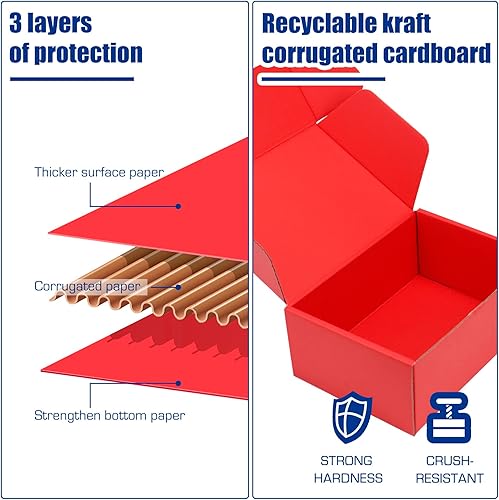 3 layers of protection

Thicker surface paper

Corrugated paper

Strengthen bottom paper

Recyclable kraft corrugated cardboard

STRONG HARDNESS

CRUSH-RESISTANT